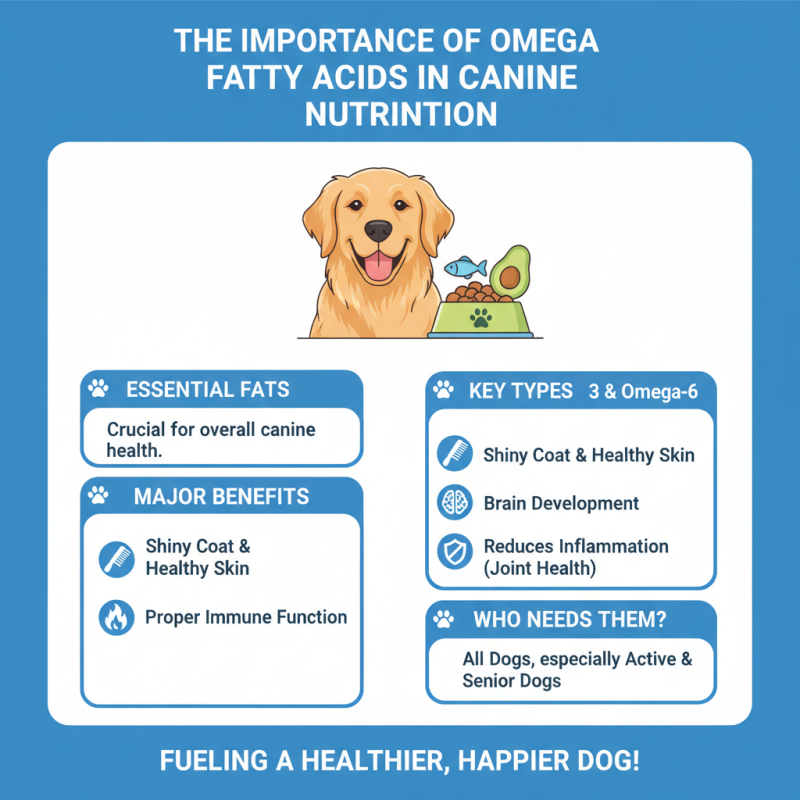 THE IMPORTANCE OF OMEGA FATTY ACIDS IN CANINE NUTRINTION

ESSENTIAL FATS

Crucial for overall canine health.

MAJOR BENEFITS

Shiny Coat & Healthy Skin

Proper Immune Function

KEY TYPES 3 & Omega-6

Shiny Coat & Healthy Skin

Brain Development

Reduces Inflammation (Joint Health)

WHO NEEDS THEM?

All Dogs, especially Active & Senior Dogs

FUELING A HEALTHIER, HAPPIER DOG!